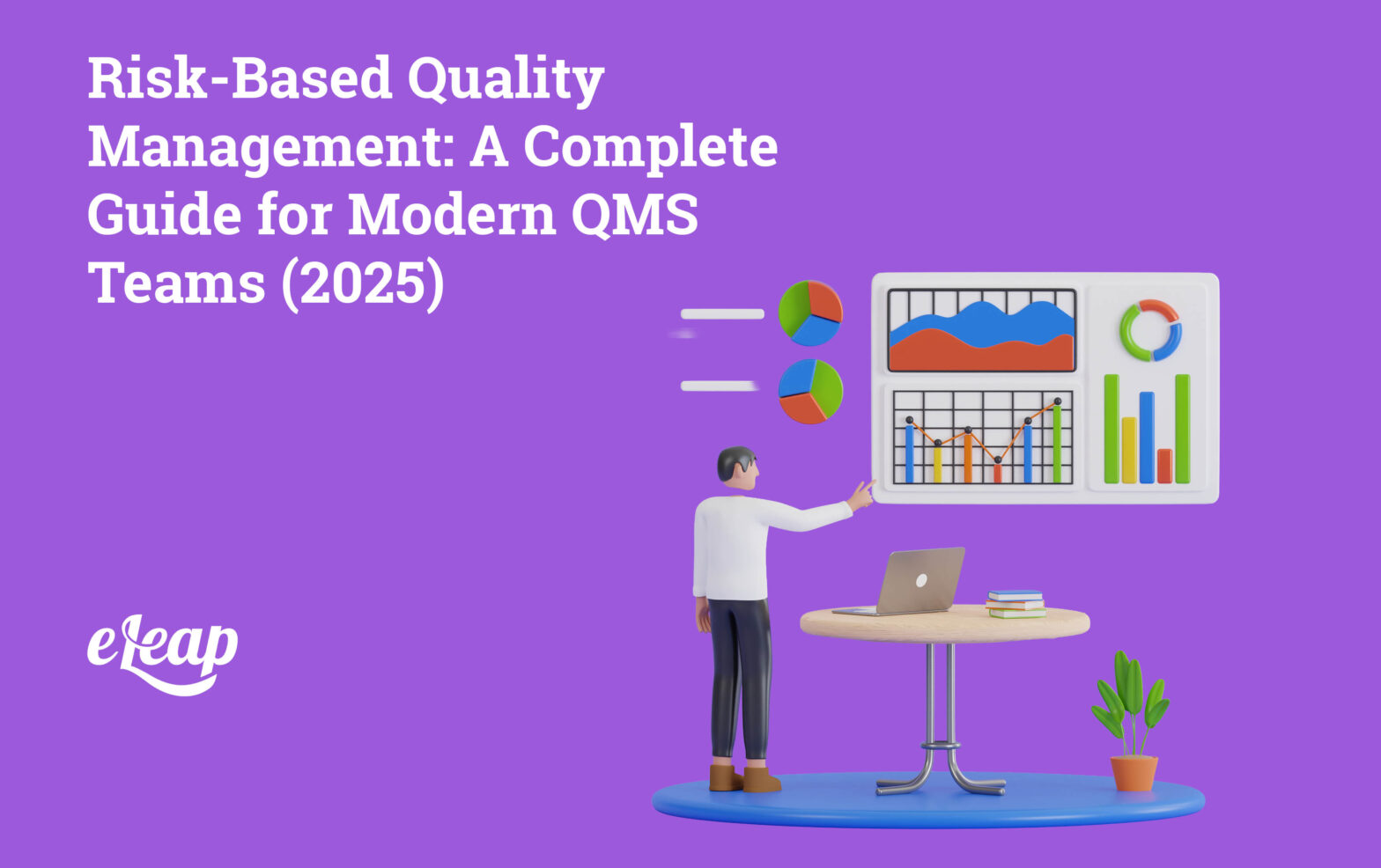 Risk-Based Quality Management: A Complete Guide for Modern QMS Teams (2025)

eLeap